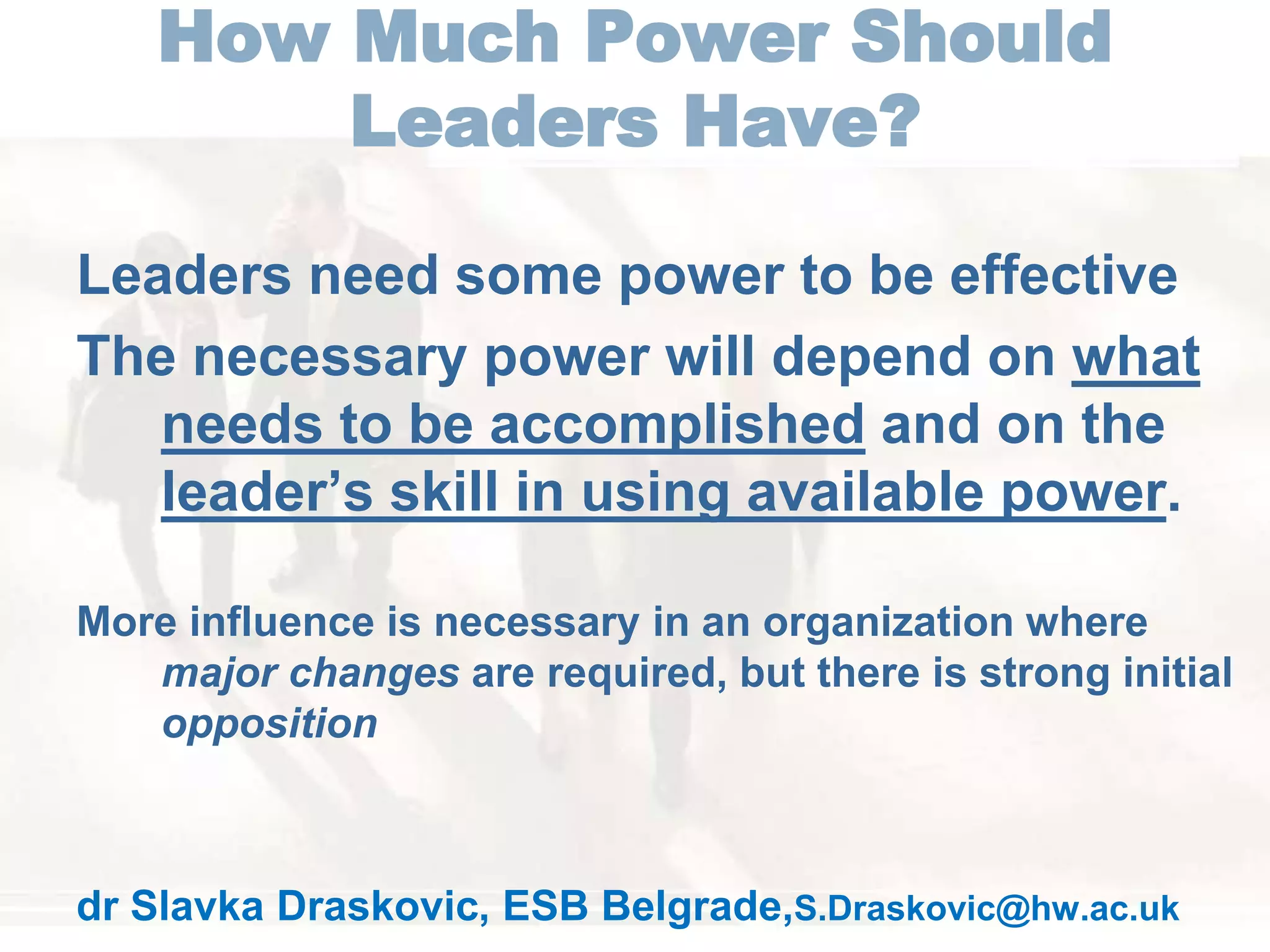 How Much Power Should Leaders Have?

Leaders need some power to be effective

The necessary power will depend on what needs to be accomplished and on the leader's skill in using available power.

More influence is necessary in an organization where major changes are required, but there is strong initial opposition

dr Slavka Draskovic, ESB Belgrade,S.Draskovic@hw.ac.uk